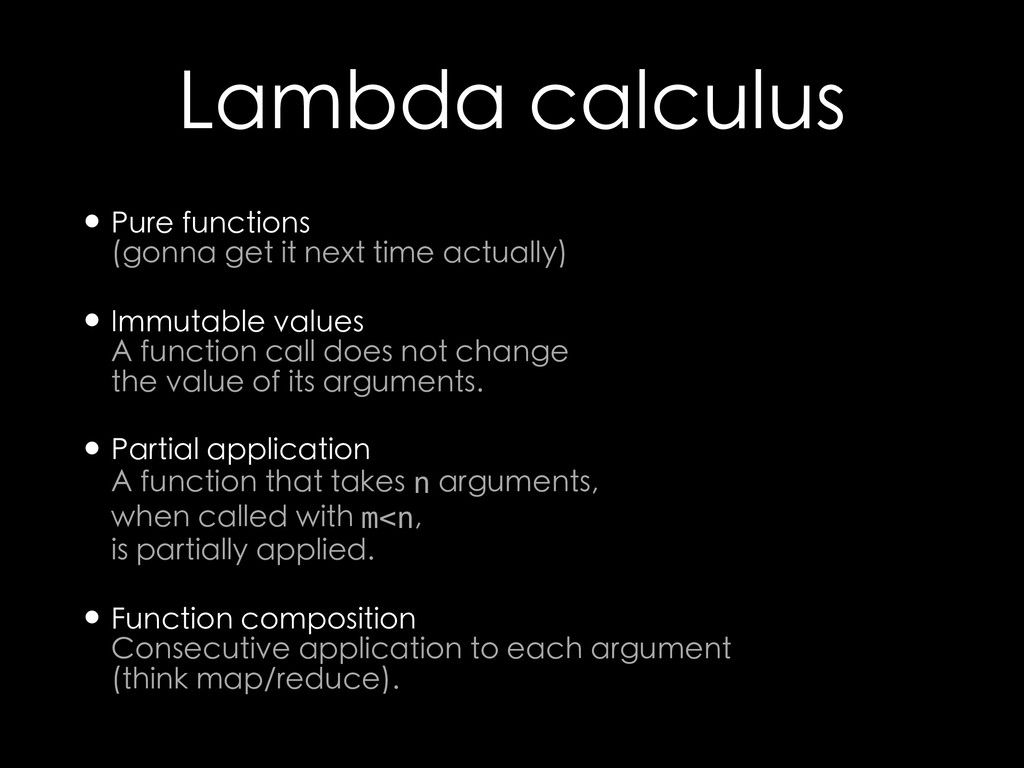 Lambda calculus

• Pure functions
(gonna get it next time actually)

• Immutable values
A function call does not change the value of its arguments.

• Partial application
A function that takes n arguments, when called with m<n, is partially applied.

• Function composition
Consecutive application to each argument (think map/reduce).